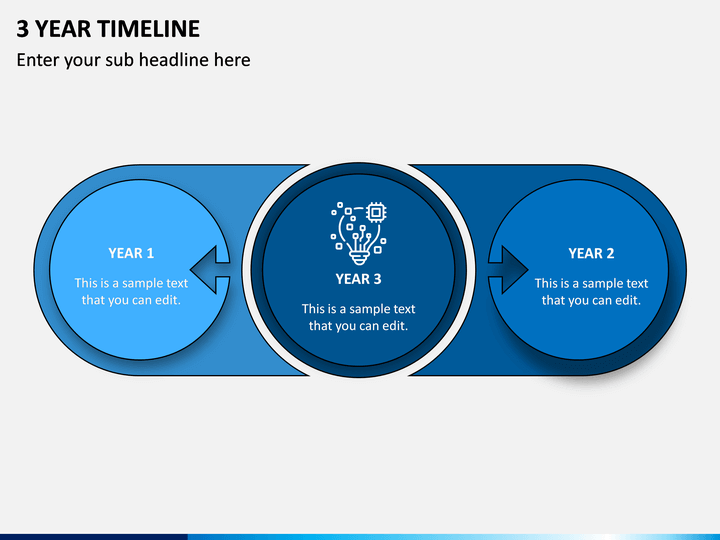 3 YEAR TIMELINE

Enter your sub headline here

YEAR 1

This is a sample text that you can edit.

YEAR 3

This is a sample text that you can edit.

YEAR 2

This is a sample text that you can edit.